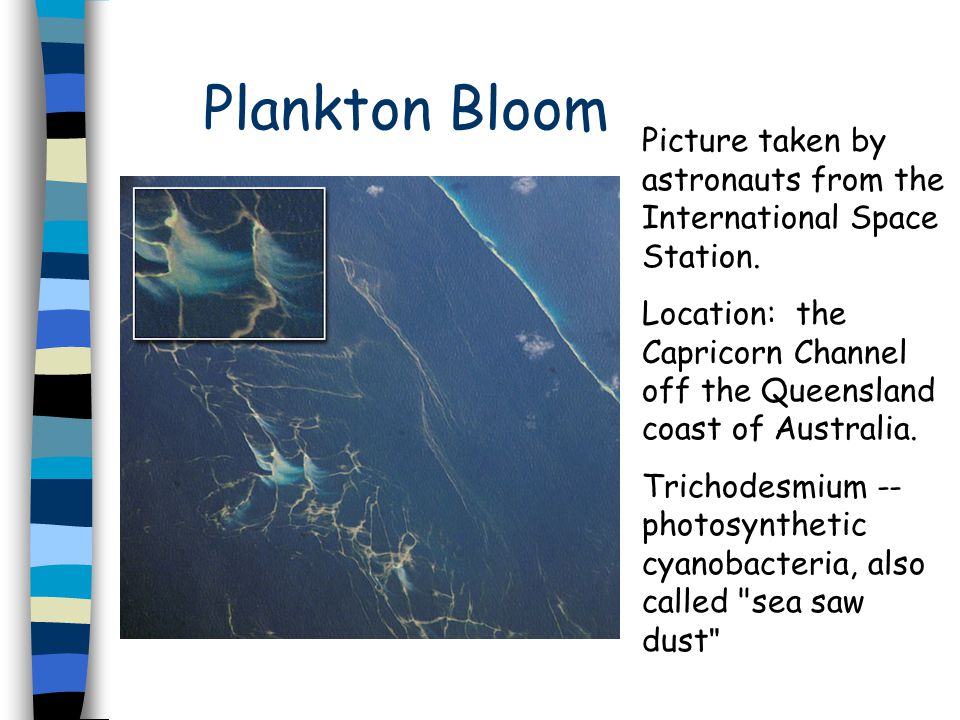 Plankton Bloom

Picture taken by astronauts from the International Space Station.

Location: the Capricorn Channel off the Queensland coast of Australia.

Trichodesmium -- photosynthetic cyanobacteria, also called "sea saw dust"